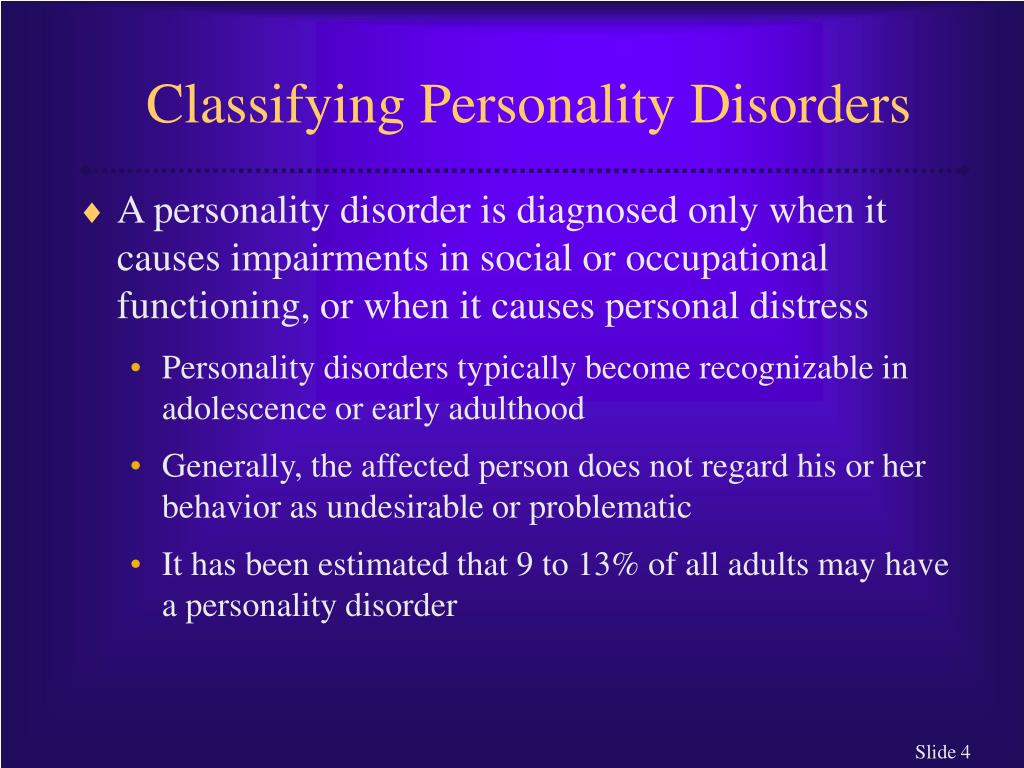 Classifying Personality Disorders

♦ A personality disorder is diagnosed only when it causes impairments in social or occupational functioning, or when it causes personal distress

• Personality disorders typically become recognizable in adolescence or early adulthood

• Generally, the affected person does not regard his or her behavior as undesirable or problematic

• It has been estimated that 9 to 13% of all adults may have a personality disorder

Slide 4